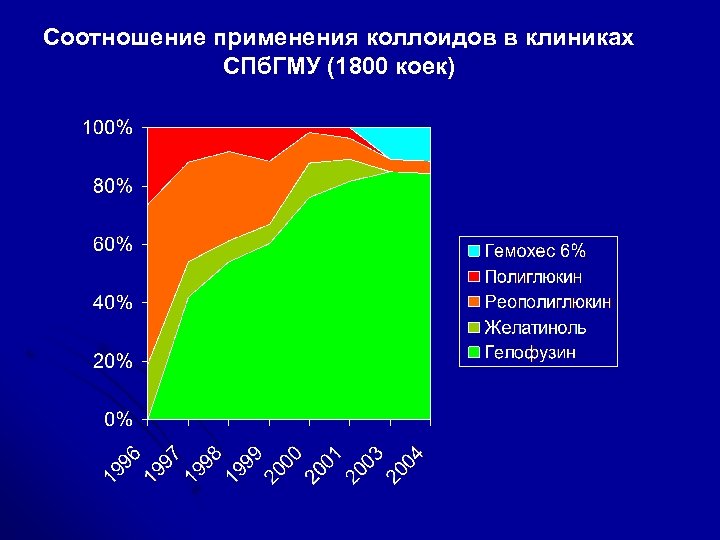 Соотношение применения коллоидов в клиниках СПбГМУ (1800 коек)

100%
80%
60%
40%
20%
0%

1996
1997
1998
1999
2000
2001
2003
2004

Гемохес 6%
Полиглюкин
Реополиглюкин
Желатиноль
Гелофузин